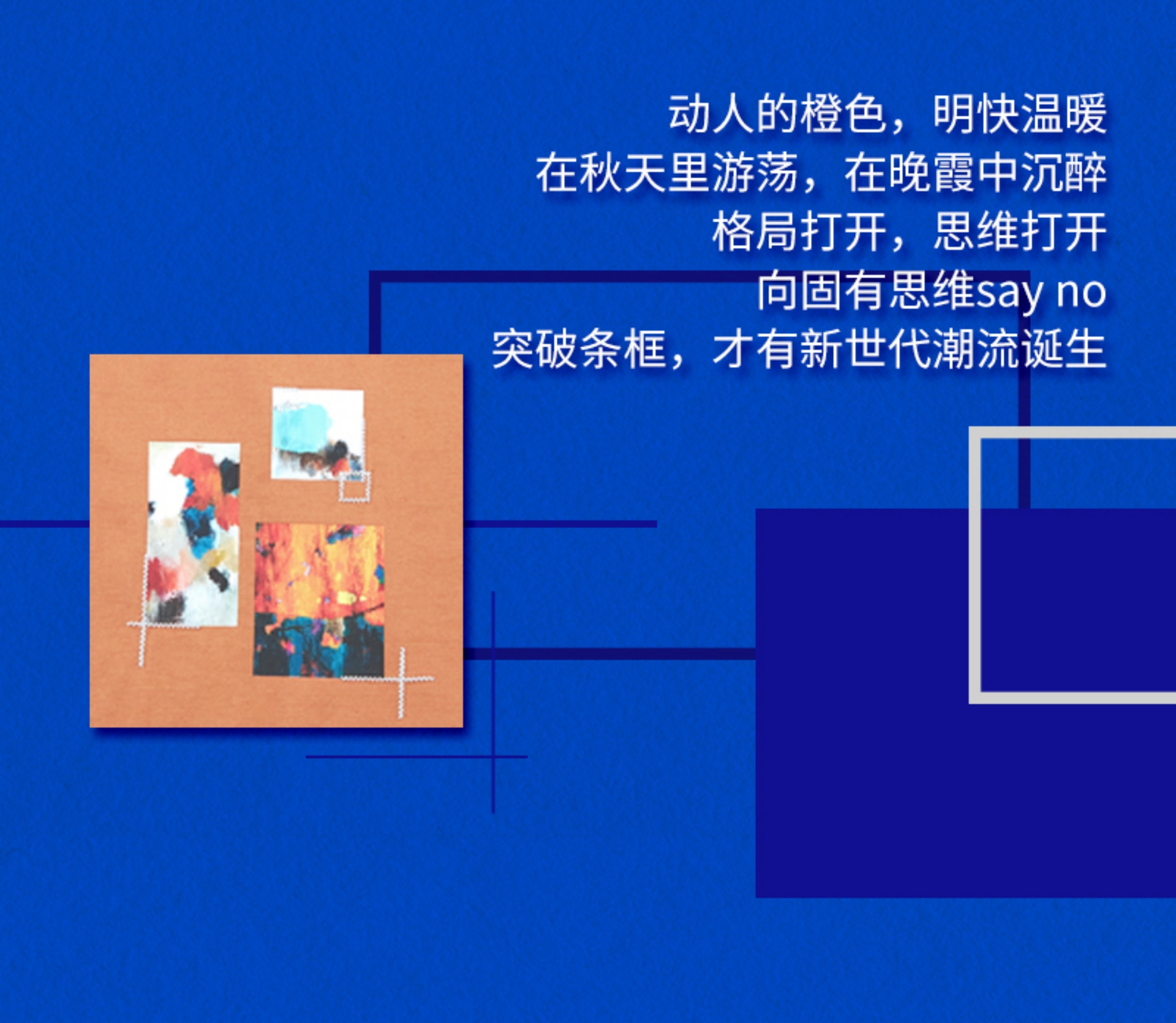 动人的橙色，明快温暖
在秋天里游荡，在晚霞中沉醉
格局打开，思维打开
向固有思维say no
突破条框，才有新世代潮流诞生